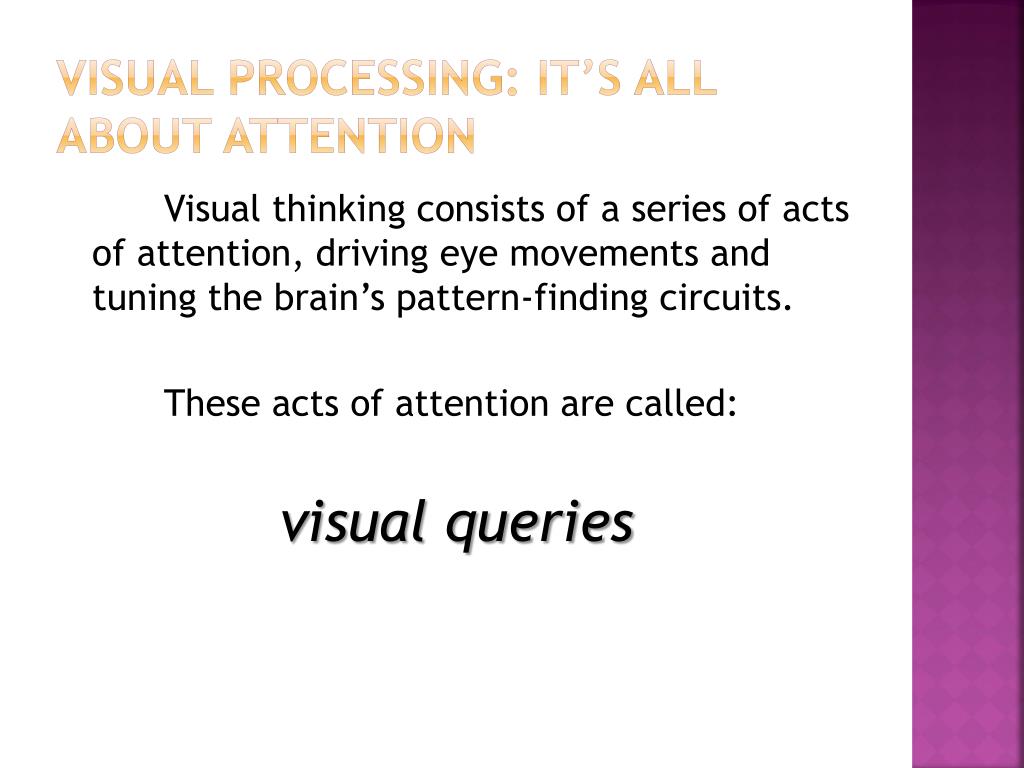 VISUAL PROCESSING: IT'S ALL ABOUT ATTENTION

Visual thinking consists of a series of acts of attention, driving eye movements and tuning the brain's pattern-finding circuits.

These acts of attention are called:

visual queries